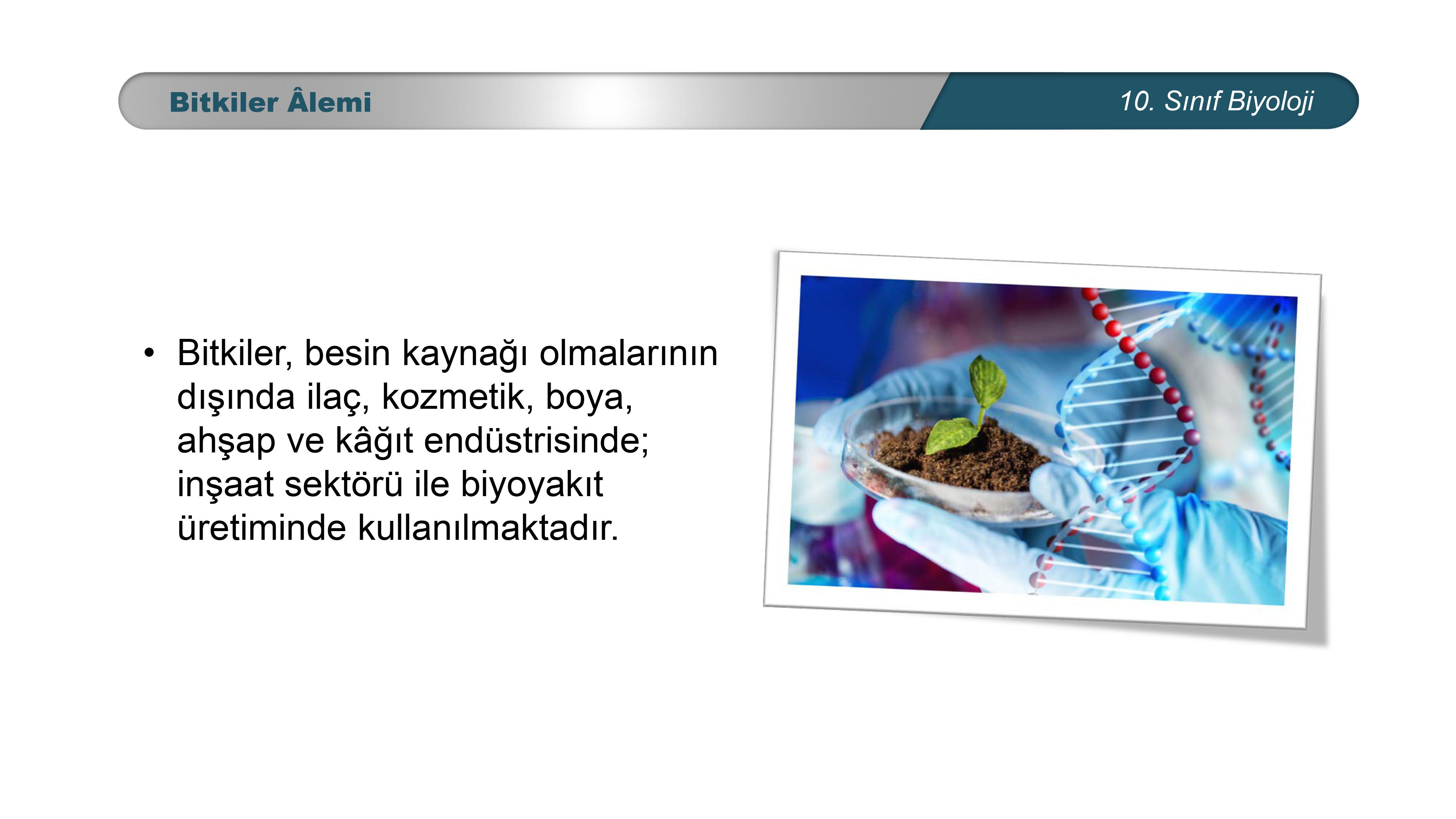 Bitkiler Âlemi

10. Sınıf Biyoloji

• Bitkiler, besin kaynağı olmalarının dışında ilaç, kozmetik, boya, ahşap ve kâğıt endüstrisinde; inşaat sektörü ile biyoyakıt üretiminde kullanılmaktadır.